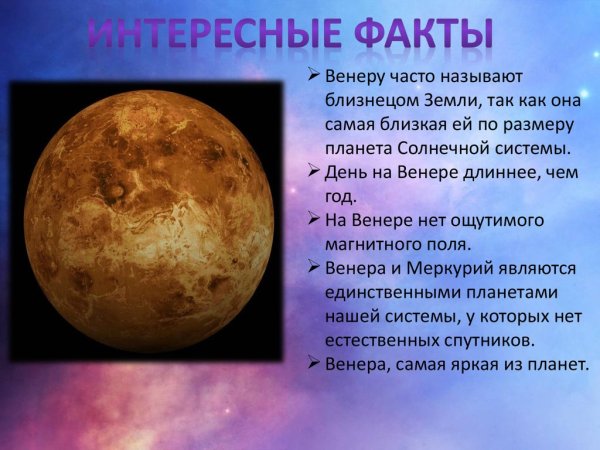 ИНТЕРЕСНЫЕ ФАКТЫ

➢ Венеру часто называют близнецом Земли, так как она самая близкая ей по размеру планета Солнечной системы.
➢ День на Венере длиннее, чем год.
➢ На Венере нет ощутимого магнитного поля.
➢ Венера и Меркурий являются единственными планетами нашей системы, у которых нет естественных спутников.
➢ Венера, самая яркая из планет.